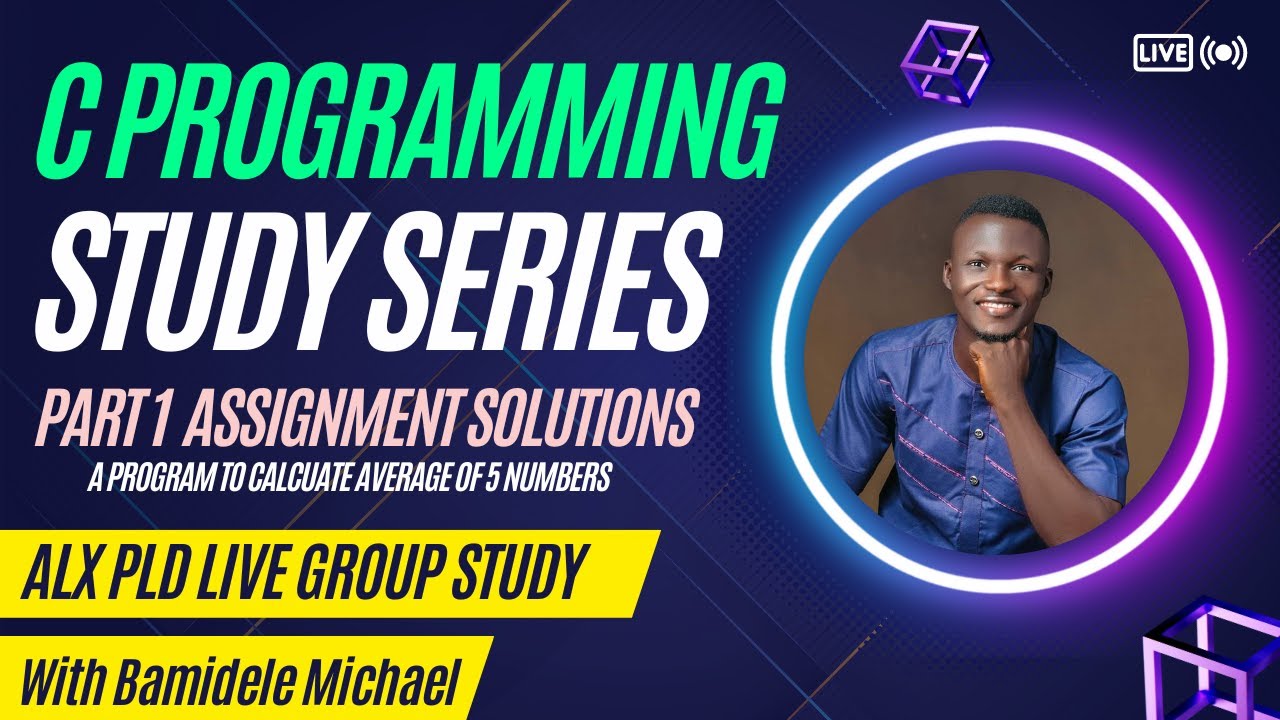 LIVE

C PROGRAMMING
STUDY SERIES

PART 1 ASSIGNMENT SOLUTIONS
A PROGRAM TO CALCUATE AVERAGE OF 5 NUMBERS

ALX PLD LIVE GROUP STUDY

With Bamidele Michael